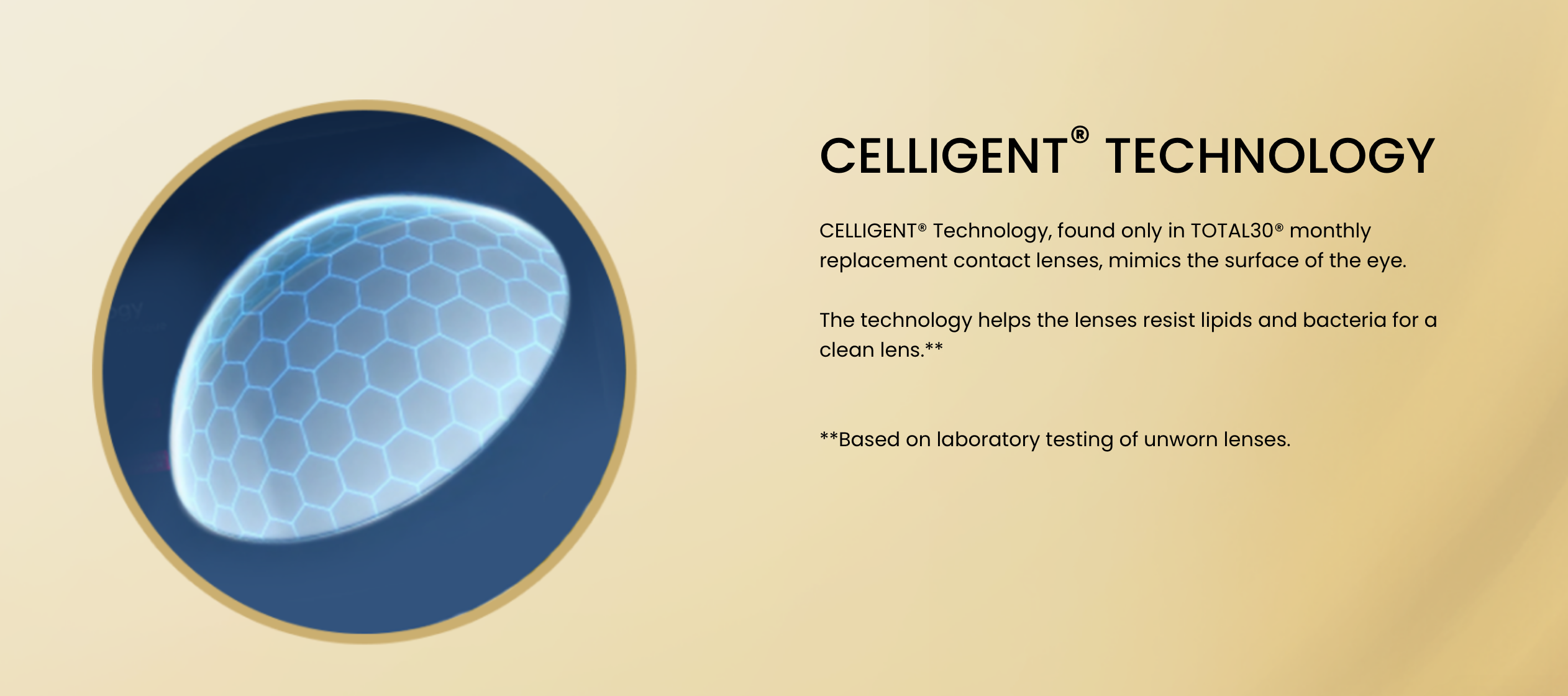 CELLIGENT® TECHNOLOGY

CELLIGENT® Technology, found only in TOTAL30® monthly replacement contact lenses, mimics the surface of the eye.

The technology helps the lenses resist lipids and bacteria for a clean lens.**

**Based on laboratory testing of unworn lenses.